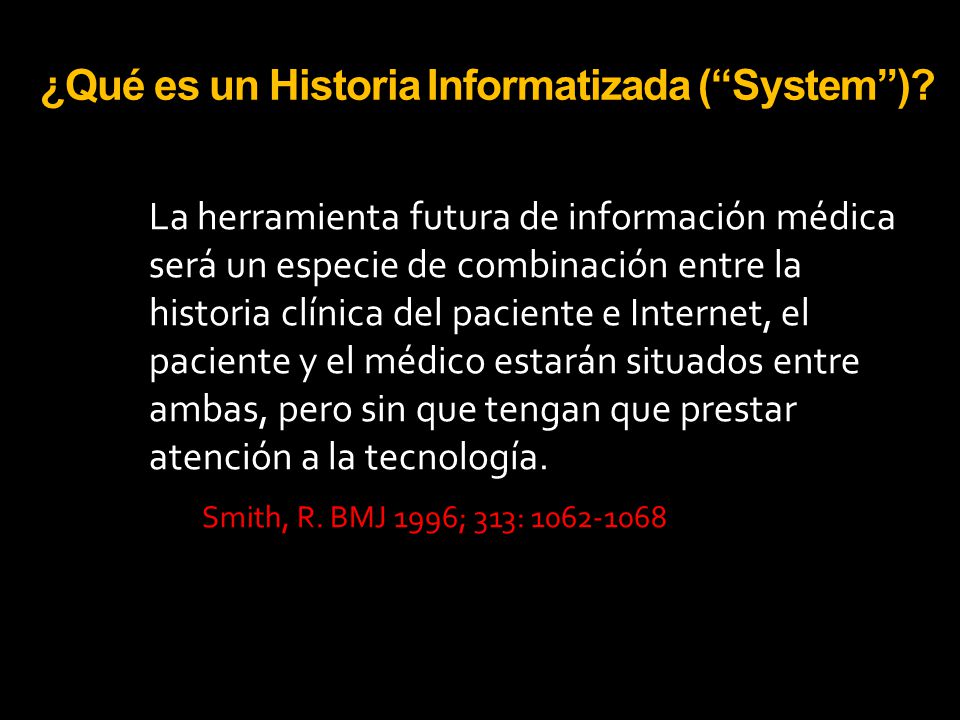 ¿Qué es un Historia Informatizada (“System”)?

La herramienta futura de información médica será un especie de combinación entre la historia clínica del paciente e Internet, el paciente y el médico estarán situados entre ambas, pero sin que tengan que prestar atención a la tecnología.

Smith, R. BMJ 1996; 313: 1062-1068